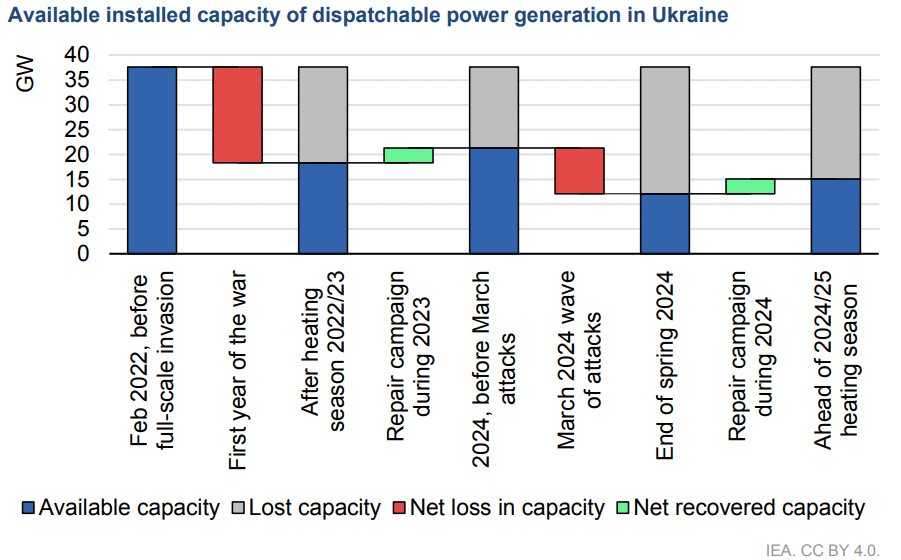 Available installed capacity of dispatchable power generation in Ukraine

GW

40
35
30
25
20
15
10
5
0

Feb 2022, before full-scale invasion
First year of the war
After heating season 2022/23
Repair campaign during 2023
2024, before March attacks
March 2024 wave of attacks
End of spring 2024
Repair campaign during 2024
Ahead of 2024/25 heating season

Available capacity
Lost capacity
Net loss in capacity
Net recovered capacity

IEA. CC BY 4.0.